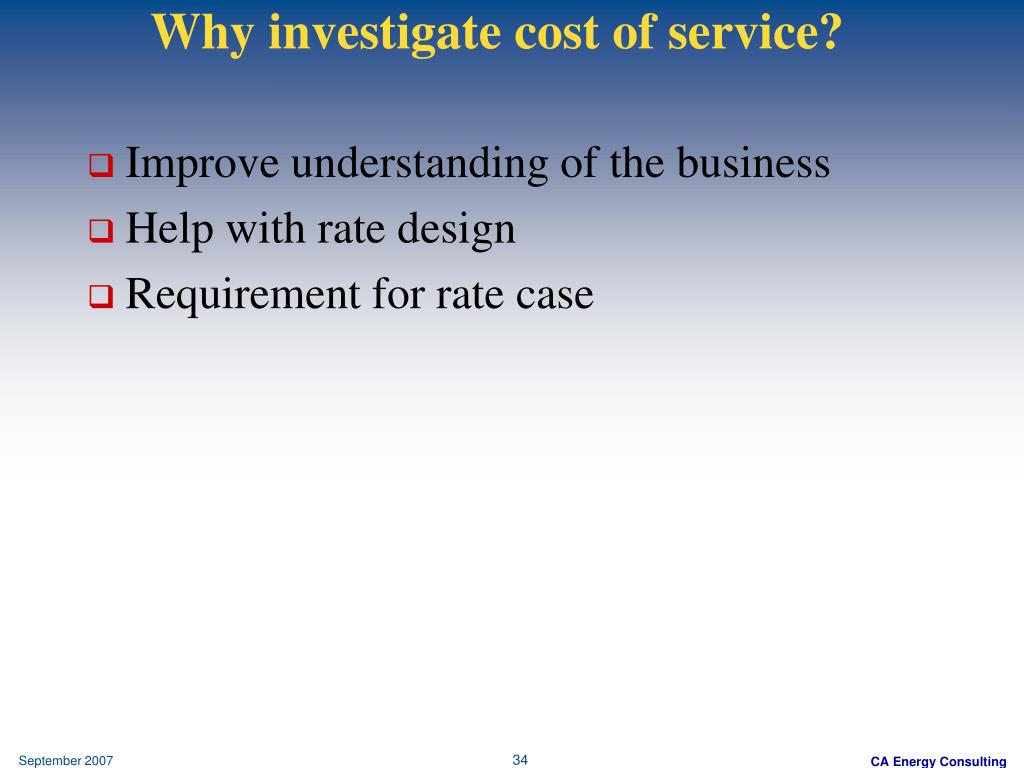 Why investigate cost of service?

❑ Improve understanding of the business
❑ Help with rate design
❑ Requirement for rate case

September 2007

34

CA Energy Consulting